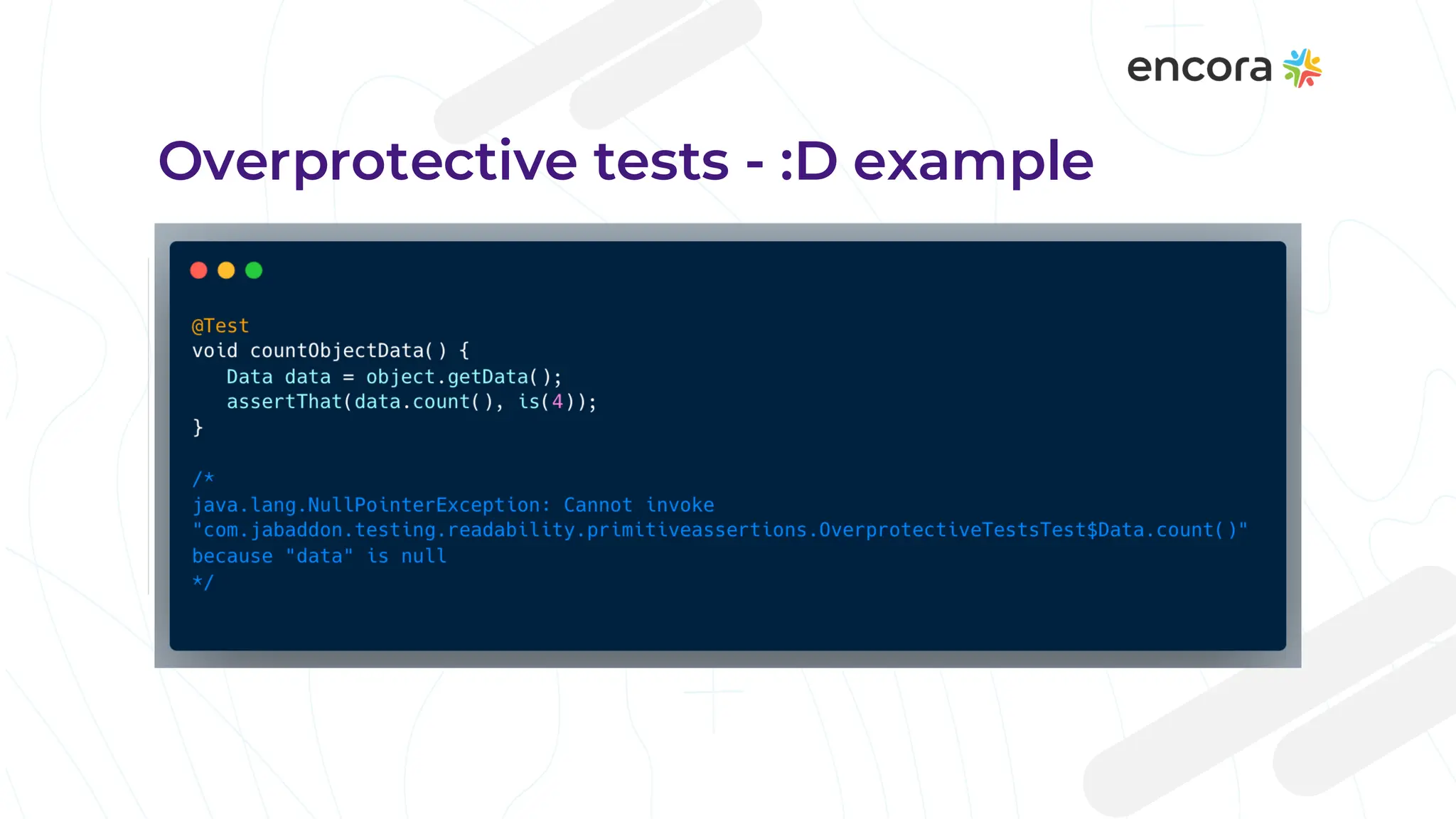 encora

Overprotective tests - :D example

@Test
void countObjectData() {
    Data data = object.getData();
    assertThat(data.count(), is(4));
}

/*
java.lang.NullPointerException: Cannot invoke
"com.jabaddon.testing.readability.primitiveassertions.OverprotectiveTestsTest$Data.count()"
because "data" is null
*/